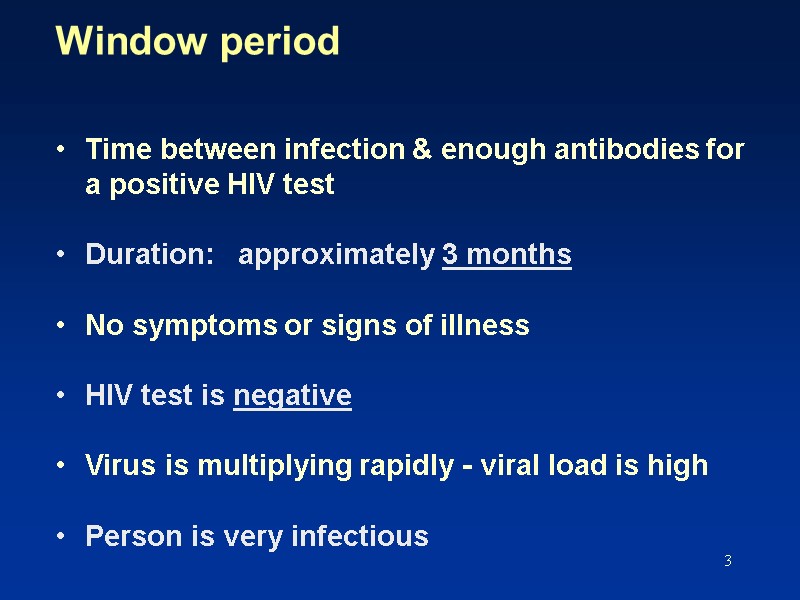 Window period

• Time between infection & enough antibodies for a positive HIV test

• Duration: approximately 3 months

• No symptoms or signs of illness

• HIV test is negative

• Virus is multiplying rapidly - viral load is high

• Person is very infectious

3